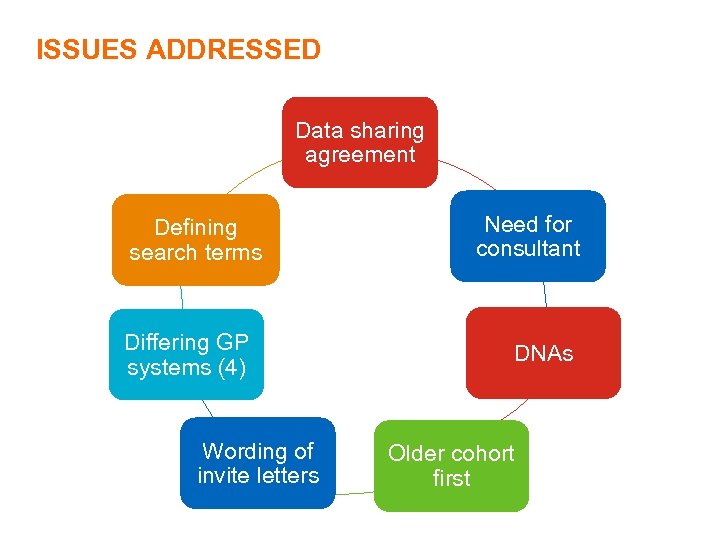 ISSUES ADDRESSED

Data sharing agreement

Need for consultant

DNAs

Older cohort first

Wording of invite letters

Differing GP systems (4)

Defining search terms